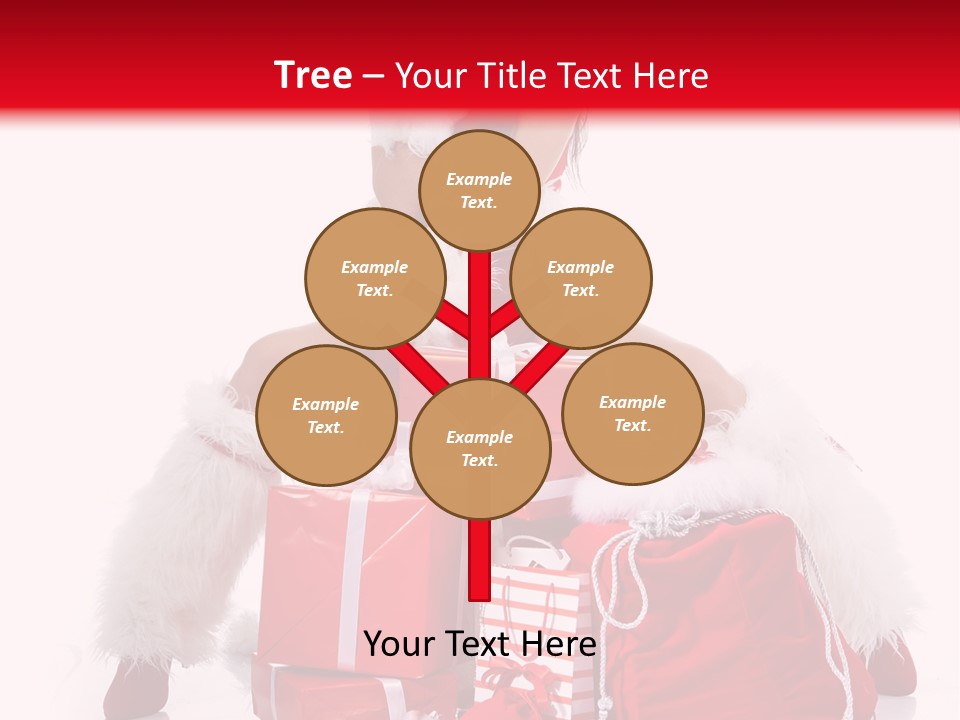 Tree – Your Title Text Here

Example Text.

Example Text.

Example Text.

Example Text.

Example Text.

Example Text.

Your Text Here